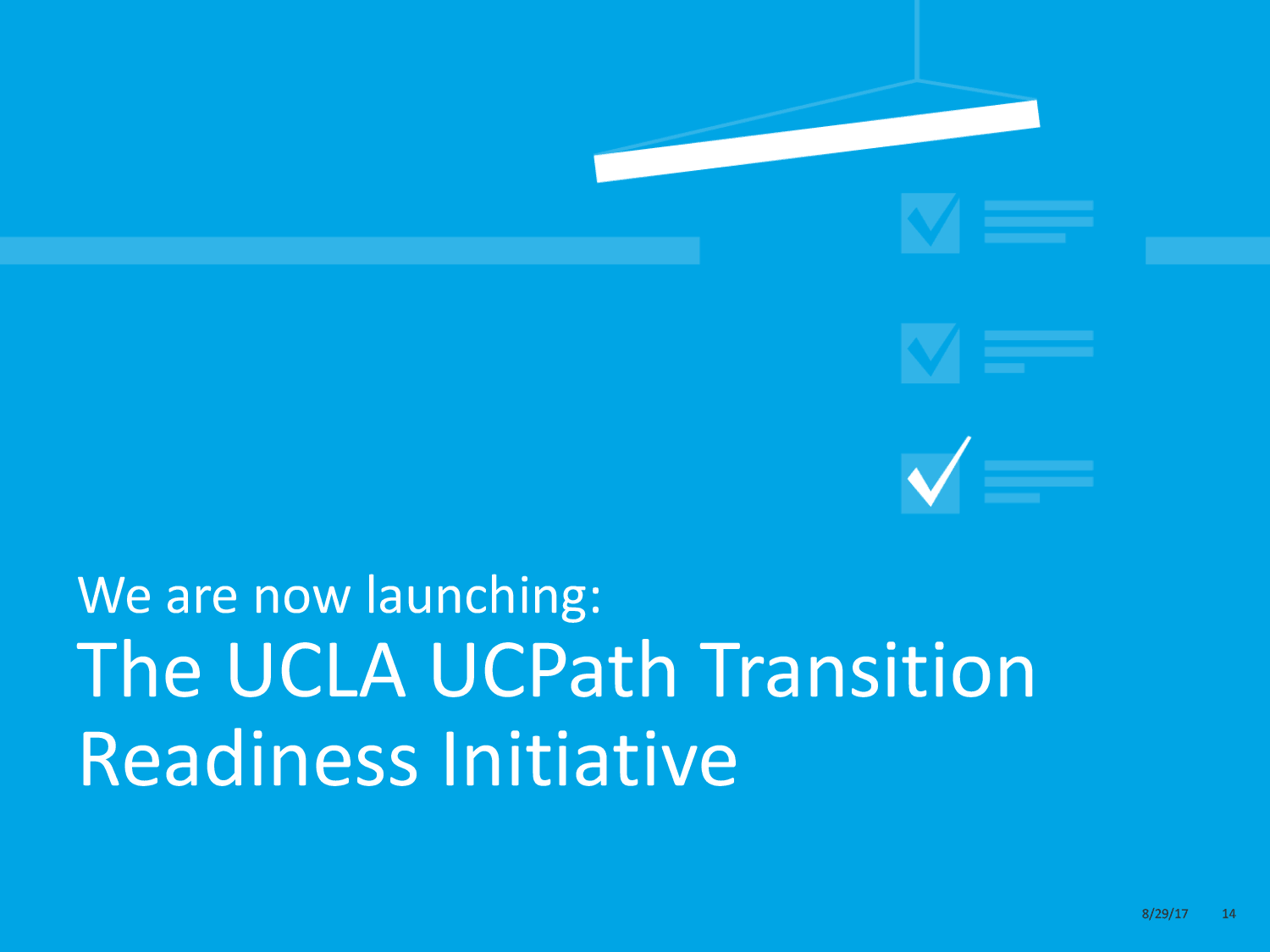 We are now launching:
The UCLA UCPath Transition Readiness Initiative

8/29/17 14